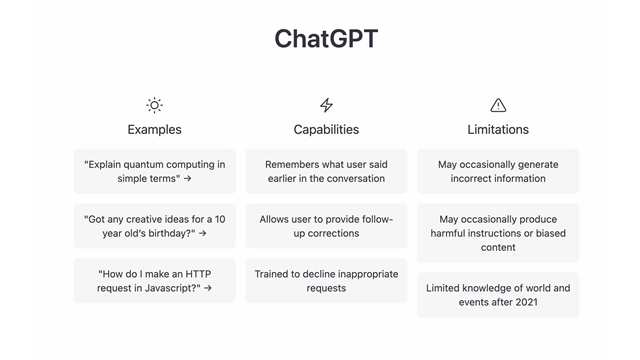 ChatGPT

Examples

"Explain quantum computing in simple terms" →

"Got any creative ideas for a 10 year old's birthday?" →

"How do I make an HTTP request in Javascript?" →

Capabilities

Remembers what user said earlier in the conversation

Allows user to provide follow-up corrections

Trained to decline inappropriate requests

Limitations

May occasionally generate incorrect information

May occasionally produce harmful instructions or biased content

Limited knowledge of world and events after 2021